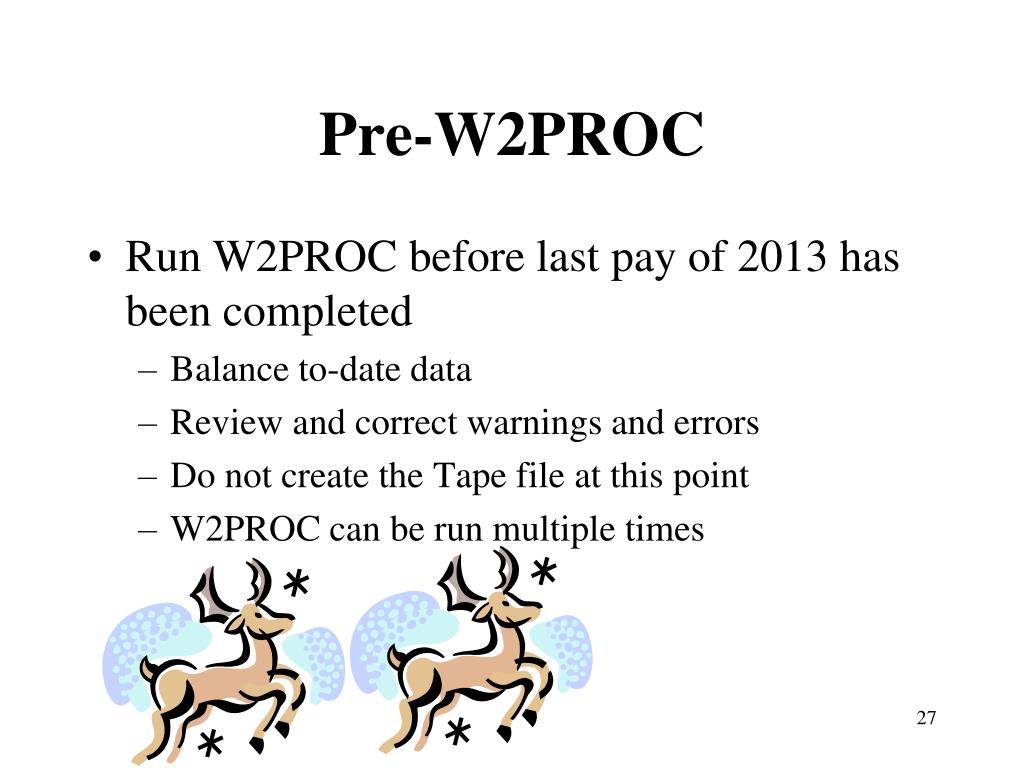 Pre-W2PROC

• Run W2PROC before last pay of 2013 has been completed
– Balance to-date data
– Review and correct warnings and errors
– Do not create the Tape file at this point
– W2PROC can be run multiple times

27